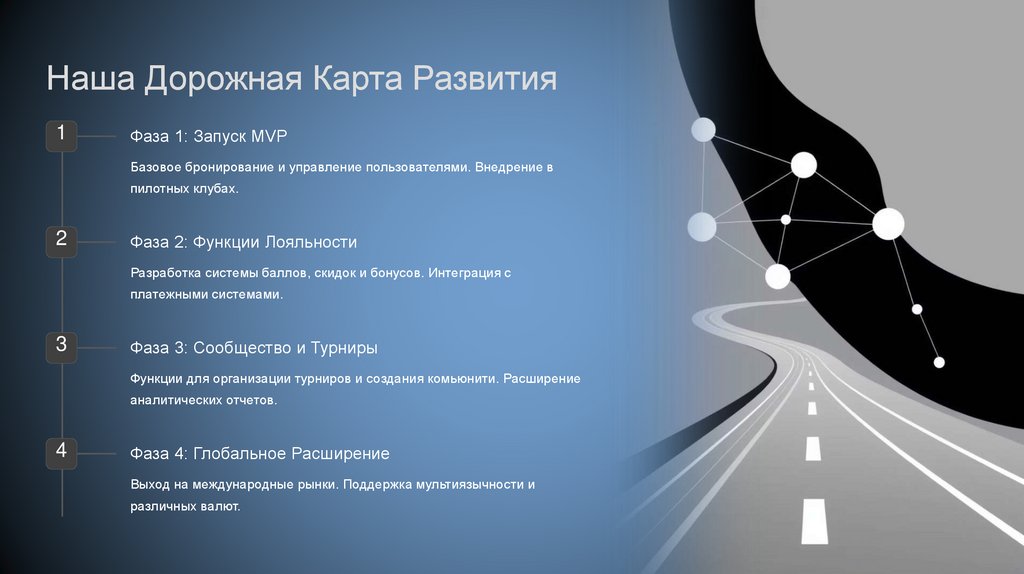 Наша Дорожная Карта Развития

1

Фаза 1: Запуск MVP

Базовое бронирование и управление пользователями. Внедрение в пилотных клубах.

2

Фаза 2: Функции Лояльности

Разработка системы баллов, скидок и бонусов. Интеграция с платежными системами.

3

Фаза 3: Сообщество и Турниры

Функции для организации турниров и создания комьюнити. Расширение аналитических отчетов.

4

Фаза 4: Глобальное Расширение

Выход на международные рынки. Поддержка мультиязычности и различных валют.